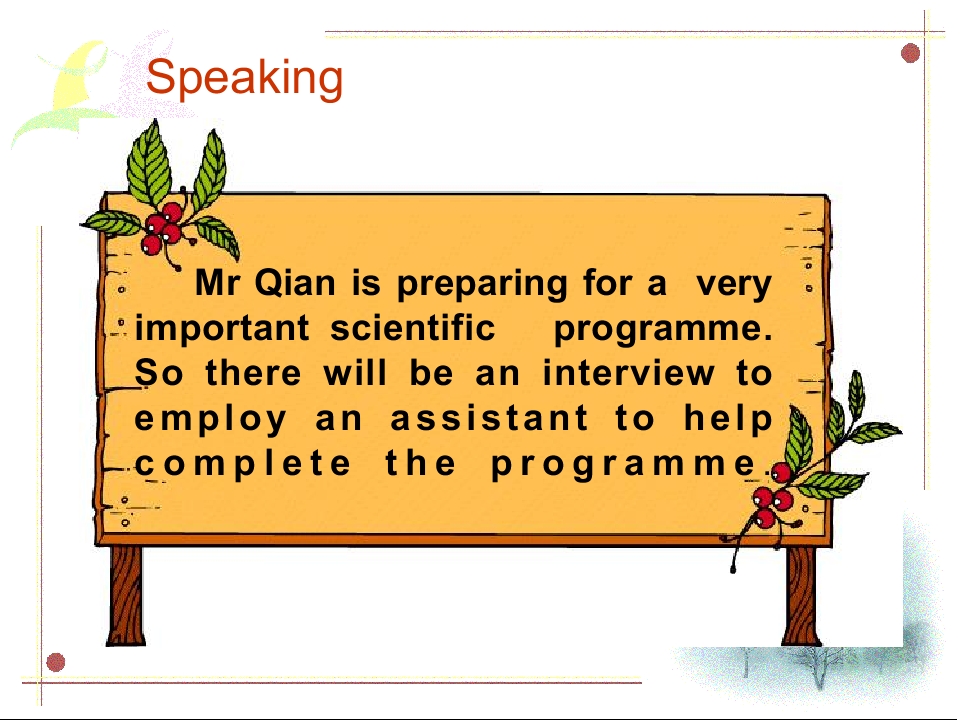 Speaking

Mr Qian is preparing for a very important scientific programme. So there will be an interview to employ an assistant to help complete the programme.